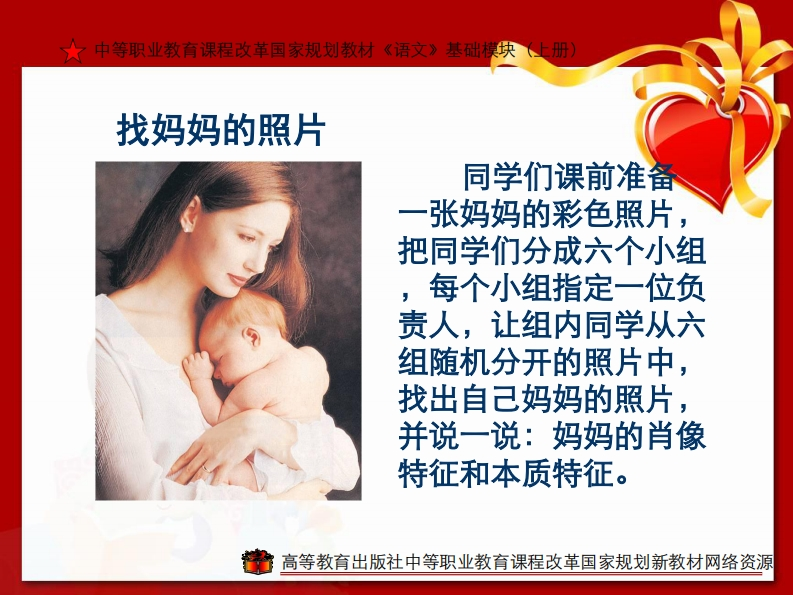 中等职业教育课程改革国家规划教材《语文》基础模块（上册）

找妈妈的照片

同学们课前准备一张妈妈的彩色照片，把同学们分成六个小组，每个小组指定一位负责人，让组内同学从六组随机分开的照片中，找出自己妈妈的照片，并说一说：妈妈的肖像特征和本质特征。

高等教育出版社中等职业教育课程改革国家规划新教材网络资源